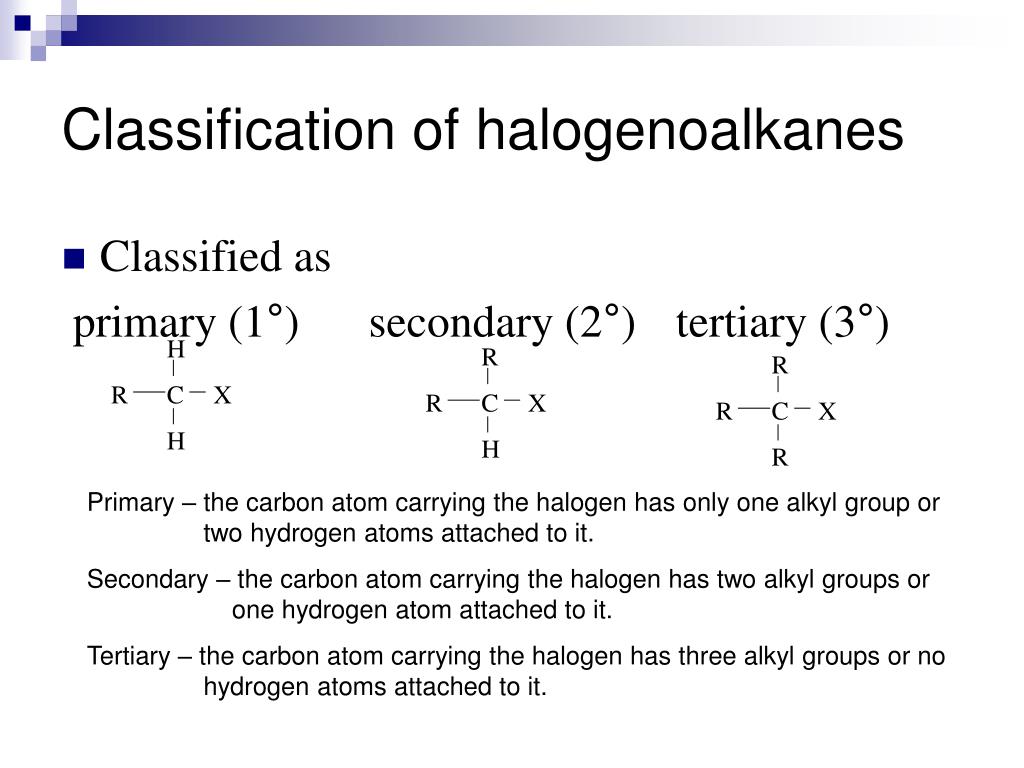 Classification of halogenoalkanes

Classified as

primary (1°) secondary (2°) tertiary (3°)

H
R — C — X
H

R
R — C — X
H

R
R — C — X
R

Primary – the carbon atom carrying the halogen has only one alkyl group or two hydrogen atoms attached to it.

Secondary – the carbon atom carrying the halogen has two alkyl groups or one hydrogen atom attached to it.

Tertiary – the carbon atom carrying the halogen has three alkyl groups or no hydrogen atoms attached to it.